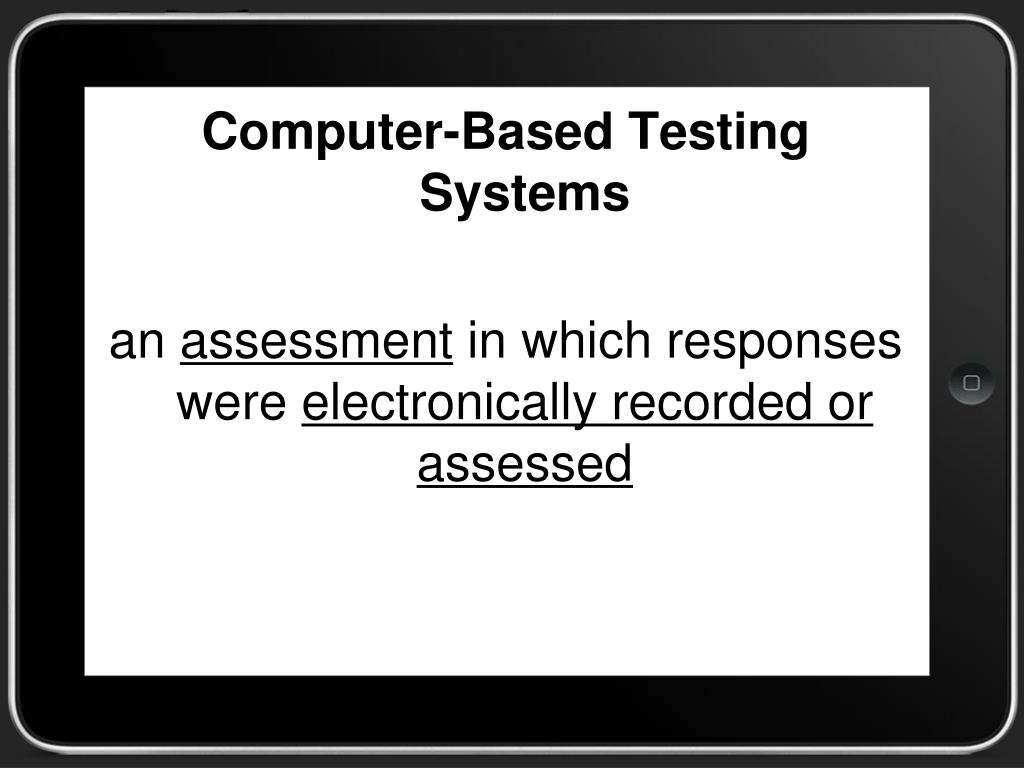 Computer-Based Testing Systems

an assessment in which responses were electronically recorded or assessed